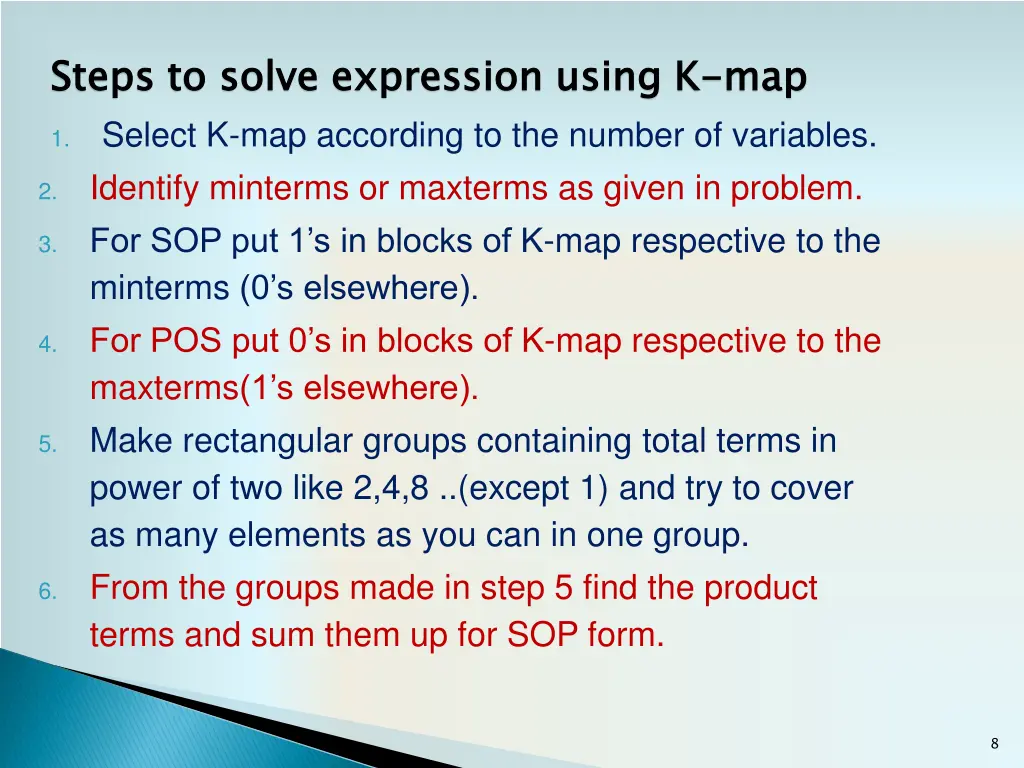 Steps to solve expression using K-map

1. Select K-map according to the number of variables.
2. Identify minterms or maxterms as given in problem.
3. For SOP put 1's in blocks of K-map respective to the minterms (0's elsewhere).
4. For POS put 0's in blocks of K-map respective to the maxterms(1's elsewhere).
5. Make rectangular groups containing total terms in power of two like 2,4,8 ..(except 1) and try to cover as many elements as you can in one group.
6. From the groups made in step 5 find the product terms and sum them up for SOP form.

8